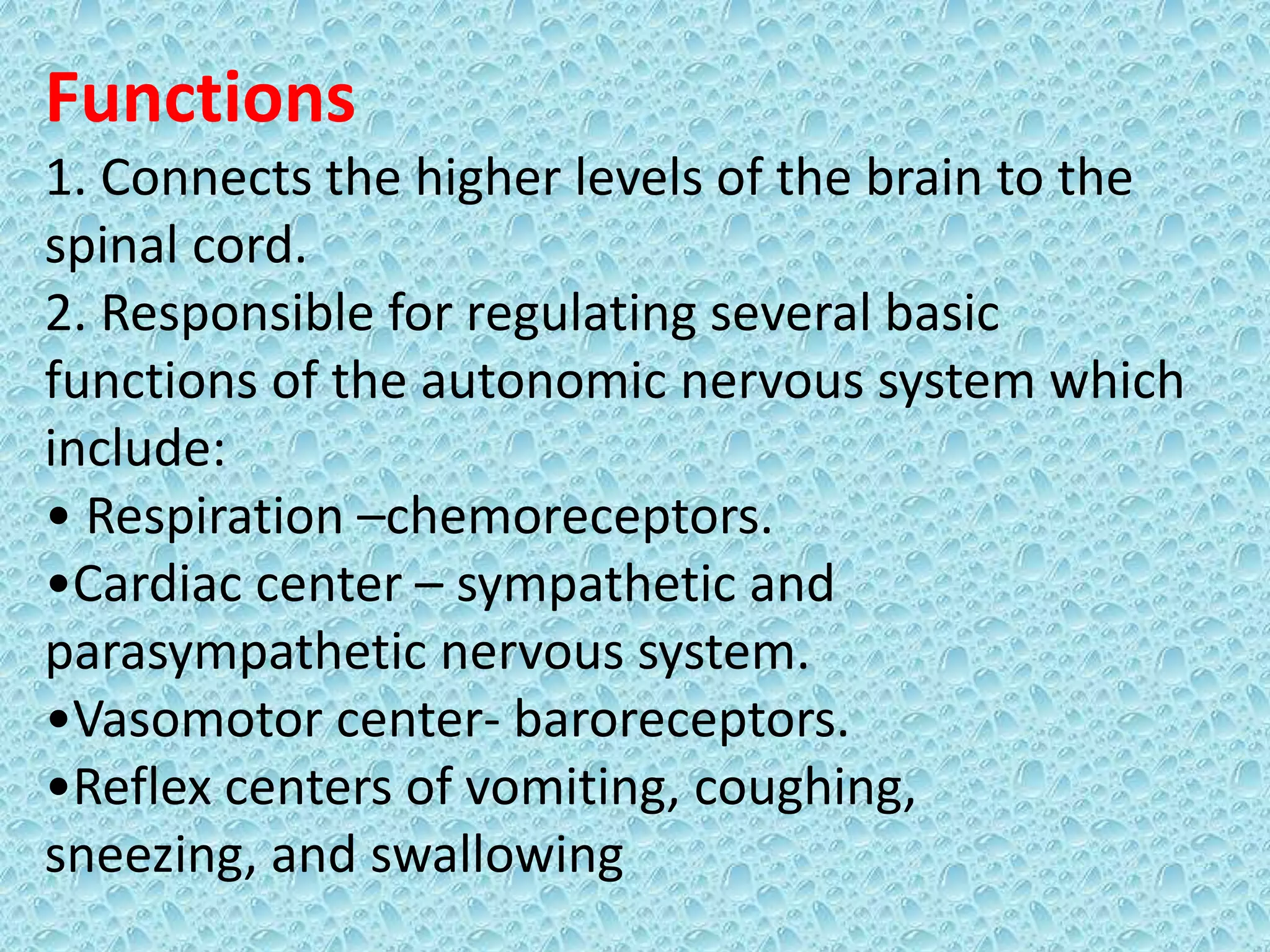 Functions

1. Connects the higher levels of the brain to the spinal cord.

2. Responsible for regulating several basic functions of the autonomic nervous system which include:

• Respiration –chemoreceptors.

•Cardiac center – sympathetic and parasympathetic nervous system.

•Vasomotor center- baroreceptors.

•Reflex centers of vomiting, coughing, sneezing, and swallowing